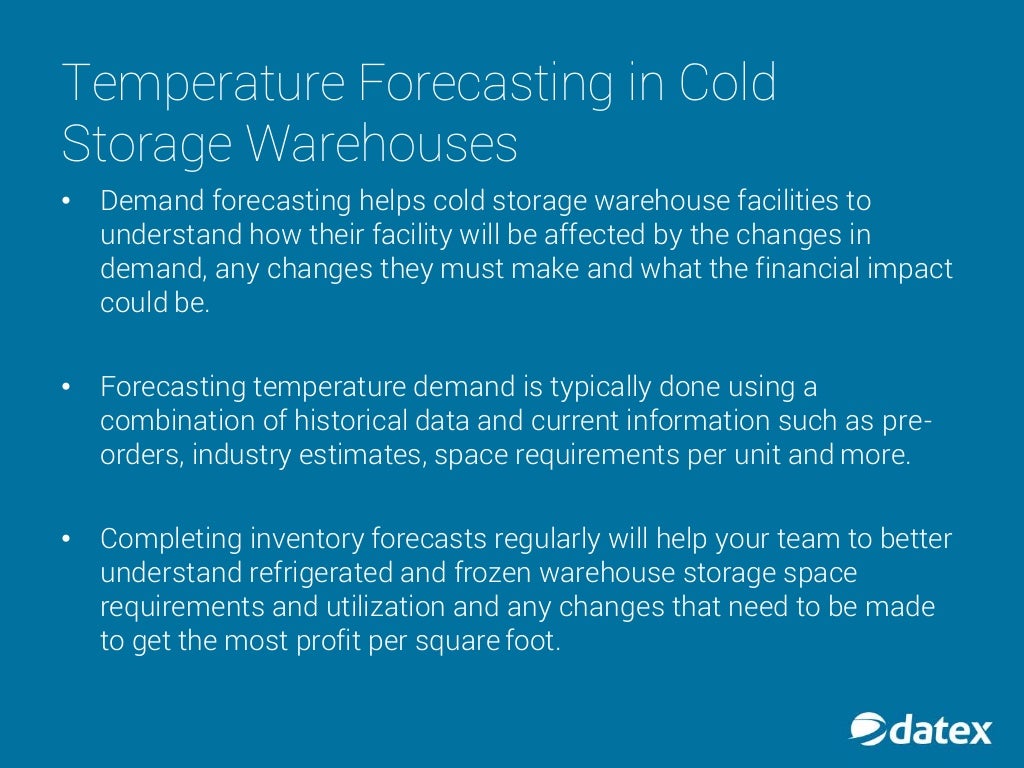 Temperature Forecasting in Cold Storage Warehouses

• Demand forecasting helps cold storage warehouse facilities to understand how their facility will be affected by the changes in demand, any changes they must make and what the financial impact could be.

• Forecasting temperature demand is typically done using a combination of historical data and current information such as pre-orders, industry estimates, space requirements per unit and more.

• Completing inventory forecasts regularly will help your team to better understand refrigerated and frozen warehouse storage space requirements and utilization and any changes that need to be made to get the most profit per square foot.

datex